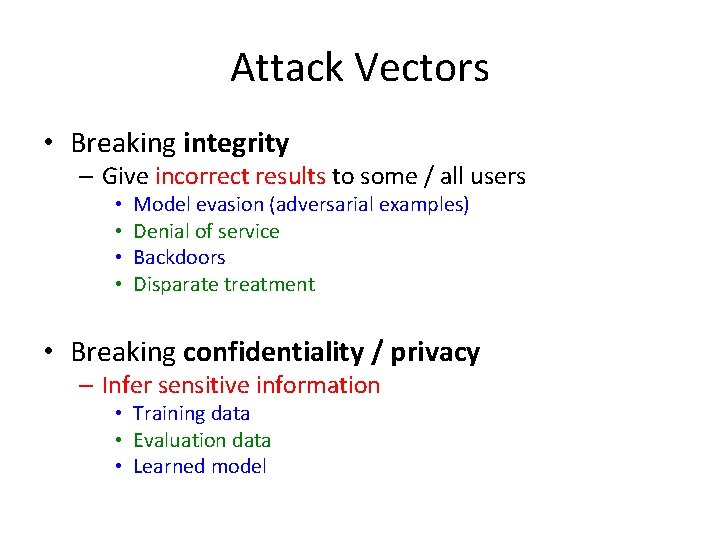 Attack Vectors

• Breaking integrity
 – Give incorrect results to some / all users
  • Model evasion (adversarial examples)
  • Denial of service
  • Backdoors
  • Disparate treatment

• Breaking confidentiality / privacy
 – Infer sensitive information
  • Training data
  • Evaluation data
  • Learned model